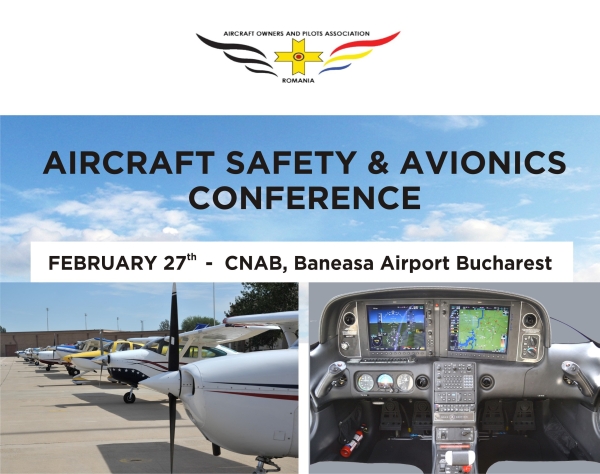 AIRCRAFT OWNERS AND PILOTS ASSOCIATION
ROMANIA

AIRCRAFT SAFETY & AVIONICS CONFERENCE

FEBRUARY 27$^{th}$ - CNAB, Baneasa Airport Bucharest